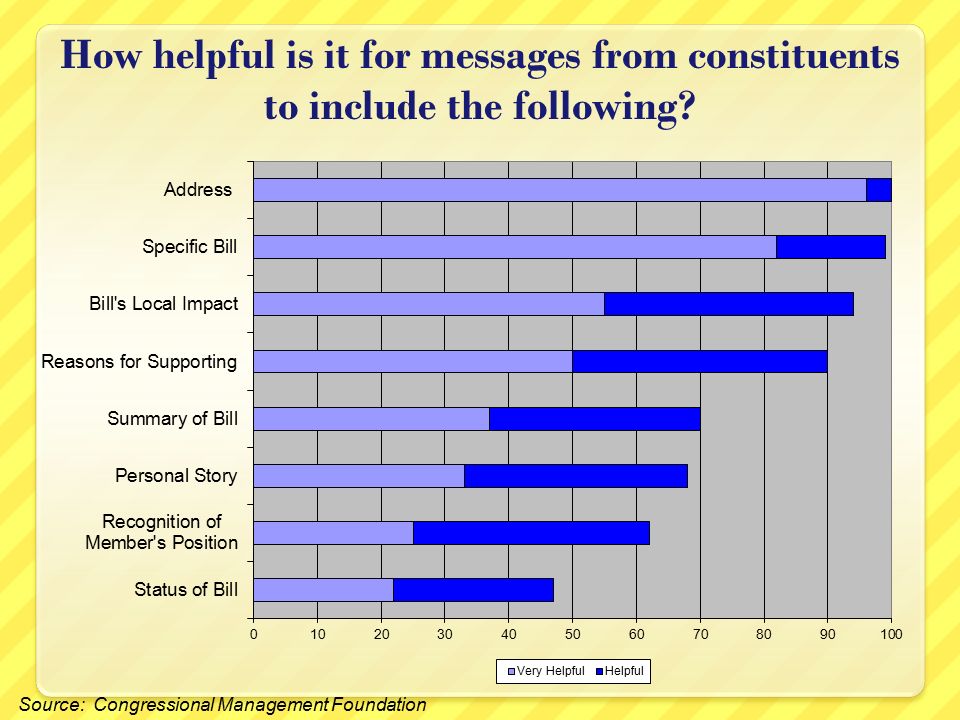 How helpful is it for messages from constituents to include the following?

Address
Specific Bill
Bill's Local Impact
Reasons for Supporting
Summary of Bill
Personal Story
Recognition of Member's Position
Status of Bill

0 10 20 30 40 50 60 70 80 90 100

Very Helpful Helpful

Source: Congressional Management Foundation